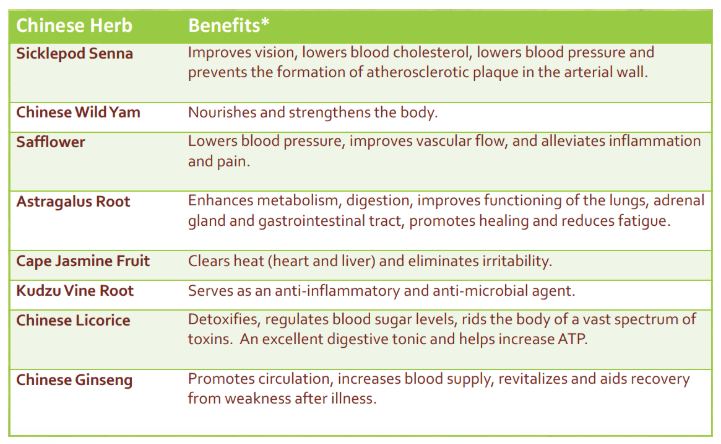 | Chinese Herb | Benefits* |
|---|---|
| Sicklepod Senna | Improves vision, lowers blood cholesterol, lowers blood pressure and prevents the formation of atherosclerotic plaque in the arterial wall. |
| Chinese Wild Yam | Nourishes and strengthens the body. |
| Safflower | Lowers blood pressure, improves vascular flow, and alleviates inflammation and pain. |
| Astragalus Root | Enhances metabolism, digestion, improves functioning of the lungs, adrenal gland and gastrointestinal tract, promotes healing and reduces fatigue. |
| Cape Jasmine Fruit | Clears heat (heart and liver) and eliminates irritability. |
| Kudzu Vine Root | Serves as an anti-inflammatory and anti-microbial agent. |
| Chinese Licorice | Detoxifies, regulates blood sugar levels, rids the body of a vast spectrum of toxins. An excellent digestive tonic and helps increase ATP. |
| Chinese Ginseng | Promotes circulation, increases blood supply, revitalizes and aids recovery from weakness after illness. |